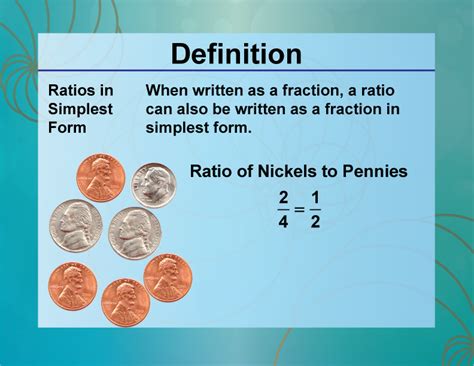 Definition

Ratios in Simplest Form

When written as a fraction, a ratio can also be written as a fraction in simplest form.

Ratio of Nickels to Pennies

$\frac{2}{4} = \frac{1}{2}$